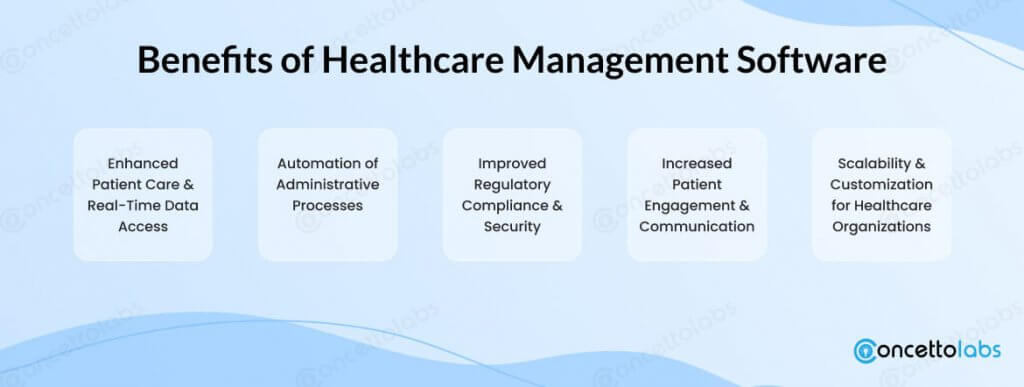 Benefits of Healthcare Management Software

Enhanced Patient Care & Real-Time Data Access

Automation of Administrative Processes

Improved Regulatory Compliance & Security

Increased Patient Engagement & Communication

Scalability & Customization for Healthcare Organizations

concettolabs